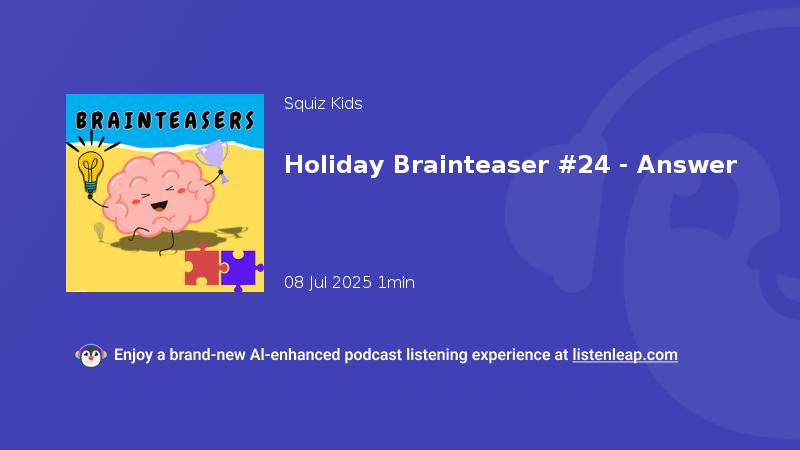 BRAINTEASERS

Squiz Kids

Holiday Brainteaser #24 - Answer

08 Jul 2025 1min

Enjoy a brand-new AI-enhanced podcast listening experience at listenleap.com